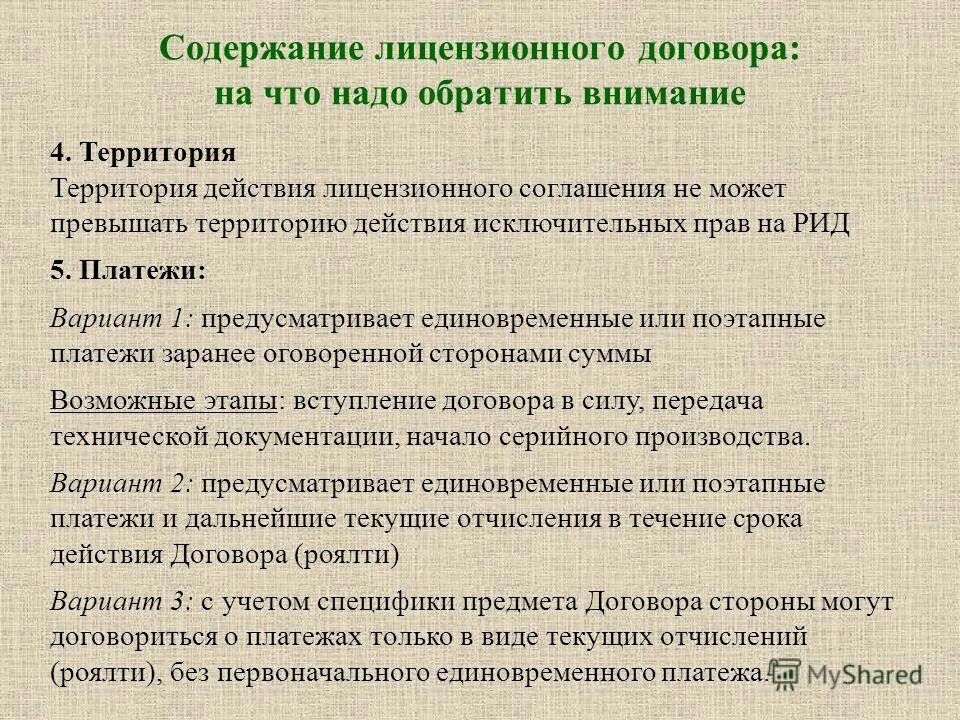 Содержание лицензионного договора: на что надо обратить внимание

4. Территория
Территория действия лицензионного соглашения не может превышать территорию действия исключительных прав на РИД

5. Платежи:

Вариант 1: предусматривает единовременные или поэтапные платежи заранее оговоренной сторонами суммы

Возможные этапы: вступление договора в силу, передача технической документации, начало серийного производства.

Вариант 2: предусматривает единовременные или поэтапные платежи и дальнейшие текущие отчисления в течение срока действия Договора (роялти)

Вариант 3: с учетом специфики предмета Договора стороны могут договориться о платежах только в виде текущих отчислений (роялти), без первоначального единовременного платежа.

MyShared